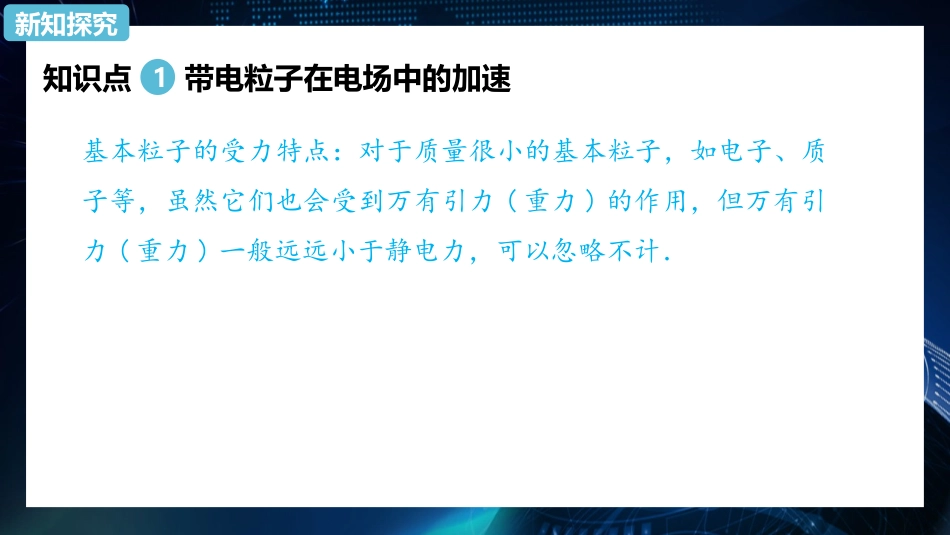 新知探究

知识点 1 带电粒子在电场中的加速

基本粒子的受力特点：对于质量很小的基本粒子，如电子、质子等，虽然它们也会受到万有引力（重力）的作用，但万有引力（重力）一般远远小于静电力，可以忽略不计.